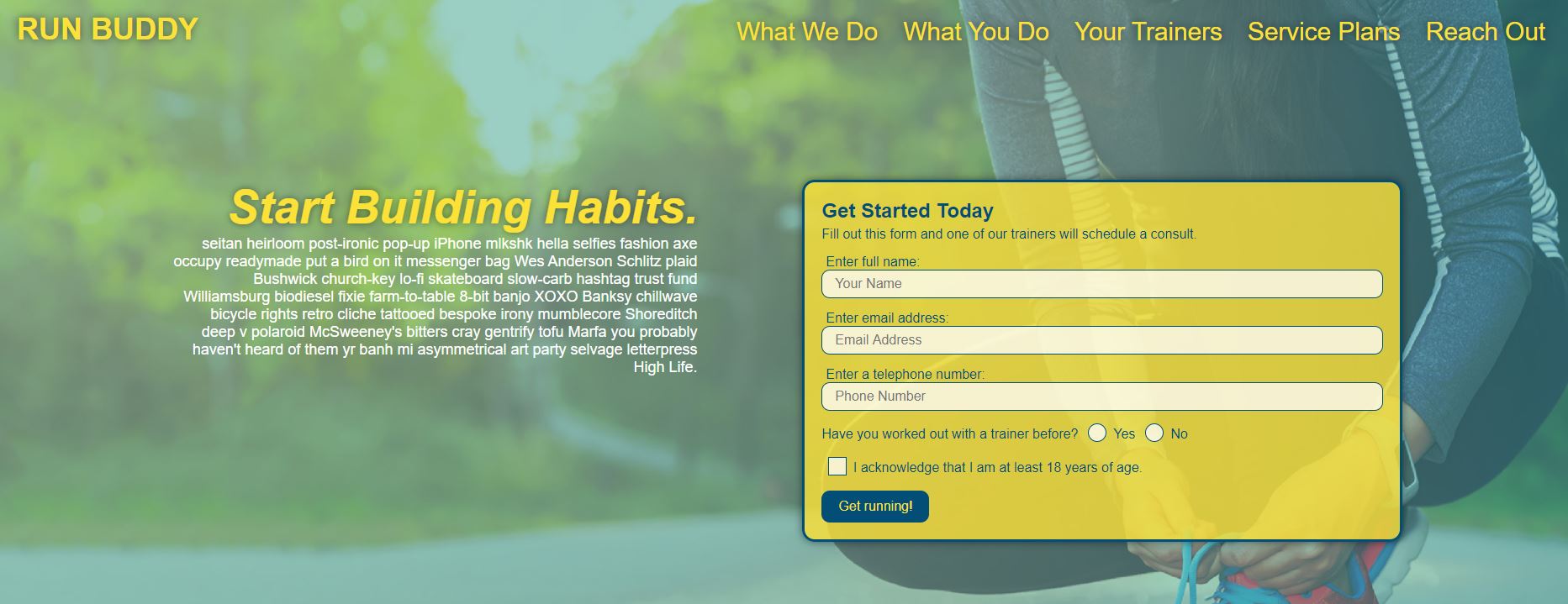 RUN BUDDY

What We Do What You Do Your Trainers Service Plans Reach Out

Start Building Habits.

seitan heirloom post-ironic pop-up iPhone mlkshk hella selfies fashion axe occupy readymade put a bird on it messenger bag Wes Anderson Schlitz plaid Bushwick church-key lo-fi skateboard slow-carb hashtag trust fund Williamsburg biodiesel fixie farm-to-table 8-bit banjo XOXO Banksy chillwave bicycle rights retro cliche tattooed bespoke irony mumblecore Shoreditch deep v polaroid McSweeney's bitters cray gentrify tofu Marfa you probably haven't heard of them yr banh mi asymmetrical art party selvage letterpress High Life.

Get Started Today

Fill out this form and one of our trainers will schedule a consult.

Enter full name:

Your Name

Enter email address:

Email Address

Enter a telephone number:

Phone Number

Have you worked out with a trainer before? Yes No

I acknowledge that I am at least 18 years of age.

Get running!